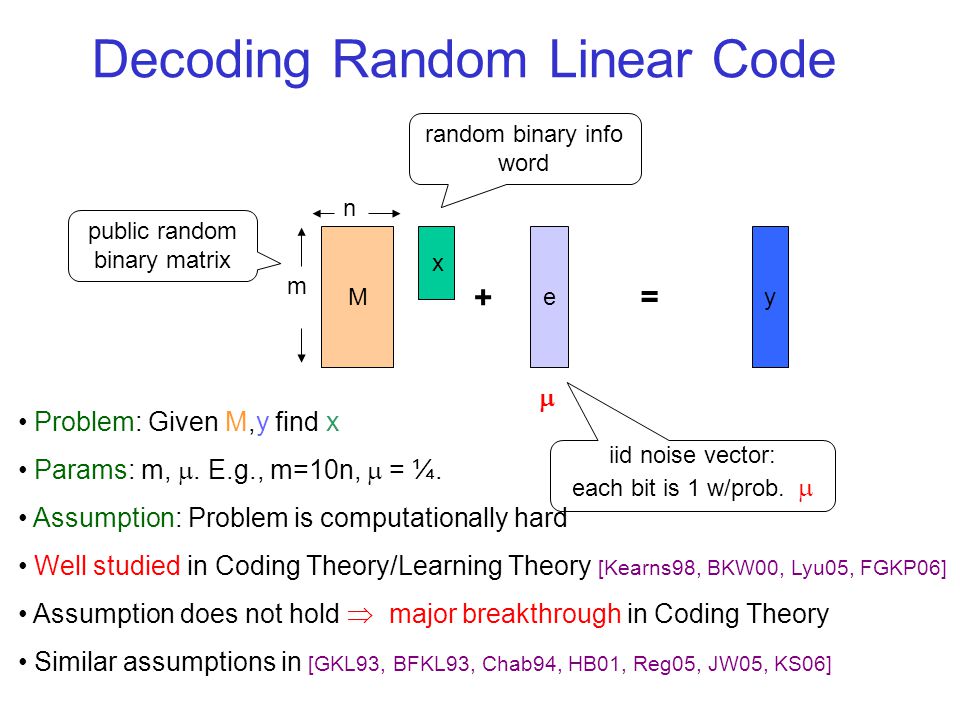 Decoding Random Linear Code

random binary info word

public random binary matrix

n

m

M

x

+

e

=

y

$\mu$

iid noise vector: each bit is 1 w/prob. $\mu$

• Problem: Given M,y find x

• Params: m, $\mu$. E.g., m=10n, $\mu$ = ¼.

• Assumption: Problem is computationally hard

• Well studied in Coding Theory/Learning Theory [Kearns98, BKW00, Lyu05, FGKP06]

• Assumption does not hold $\Rightarrow$ major breakthrough in Coding Theory

• Similar assumptions in [GKL93, BFKL93, Chab94, HB01, Reg05, JW05, KS06]